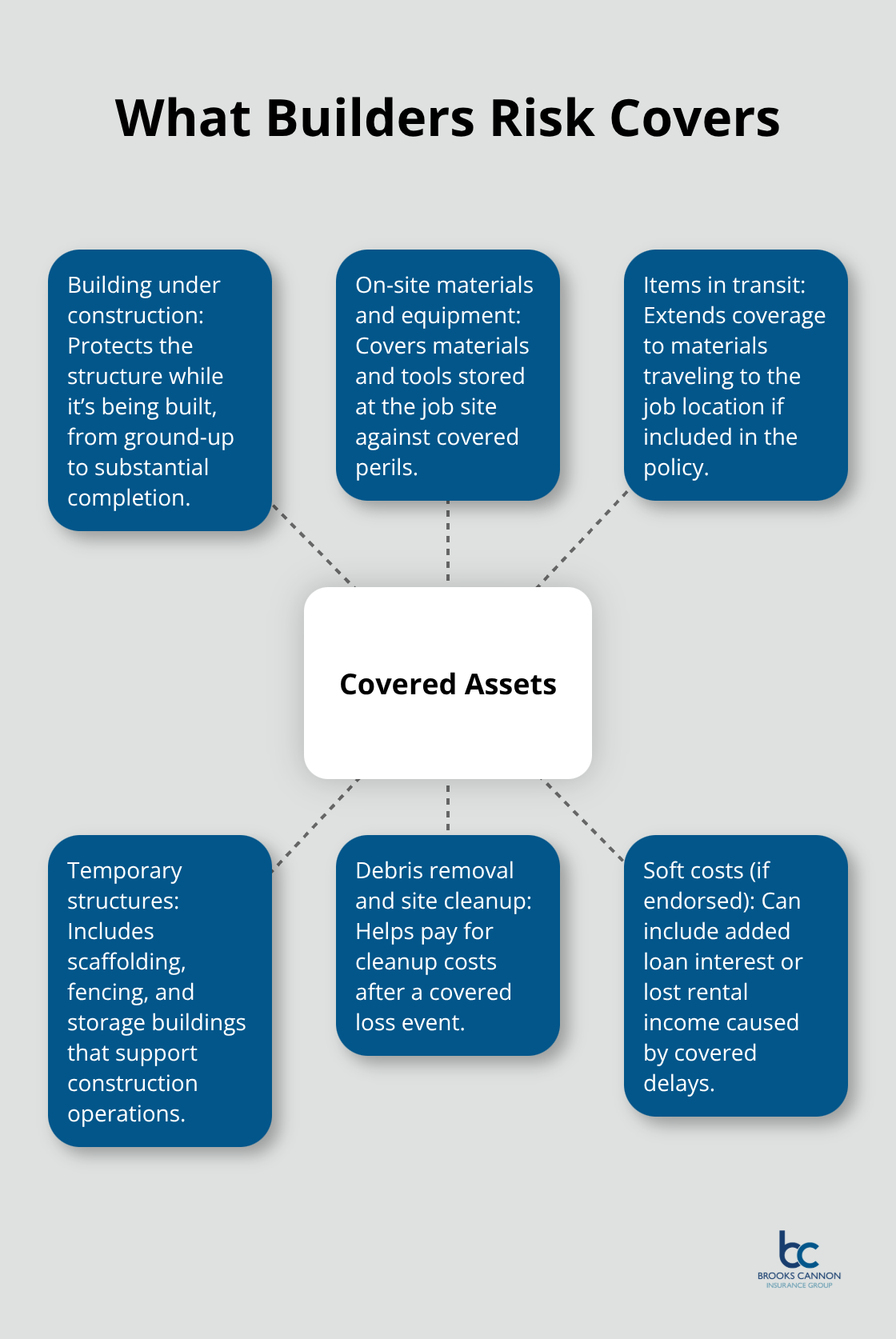 What Builders Risk Covers

Building under construction: Protects the structure while it's being built, from ground-up to substantial completion.

On-site materials and equipment: Covers materials and tools stored at the job site against covered perils.

Items in transit: Extends coverage to materials traveling to the job location if included in the policy.

Covered Assets

Temporary structures: Includes scaffolding, fencing, and storage buildings that support construction operations.

Debris removal and site cleanup: Helps pay for cleanup costs after a covered loss event.

Soft costs (if endorsed): Can include added loan interest or lost rental income caused by covered delays.

bc
BROOKS CANNON
INSURANCE GROUP